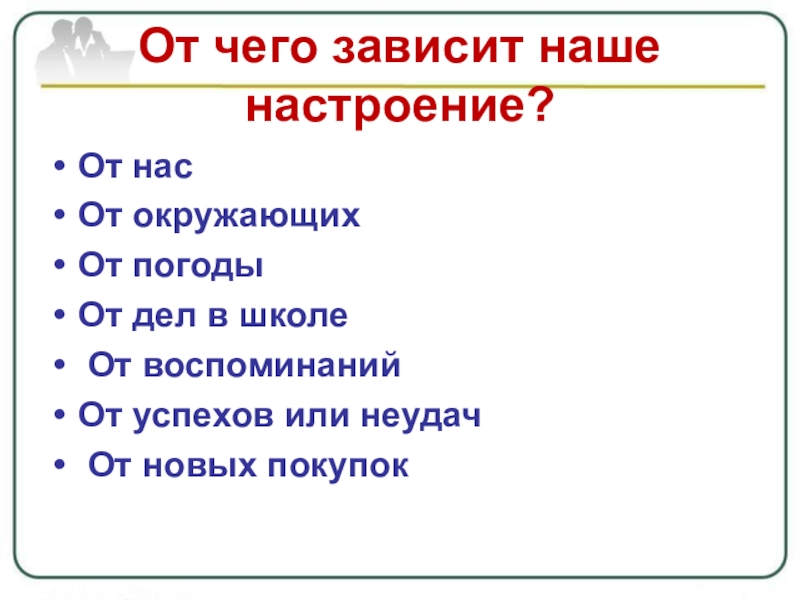 От чего зависит наше настроение?

• От нас
• От окружающих
• От погоды
• От дел в школе
• От воспоминаний
• От успехов или неудач
• От новых покупок